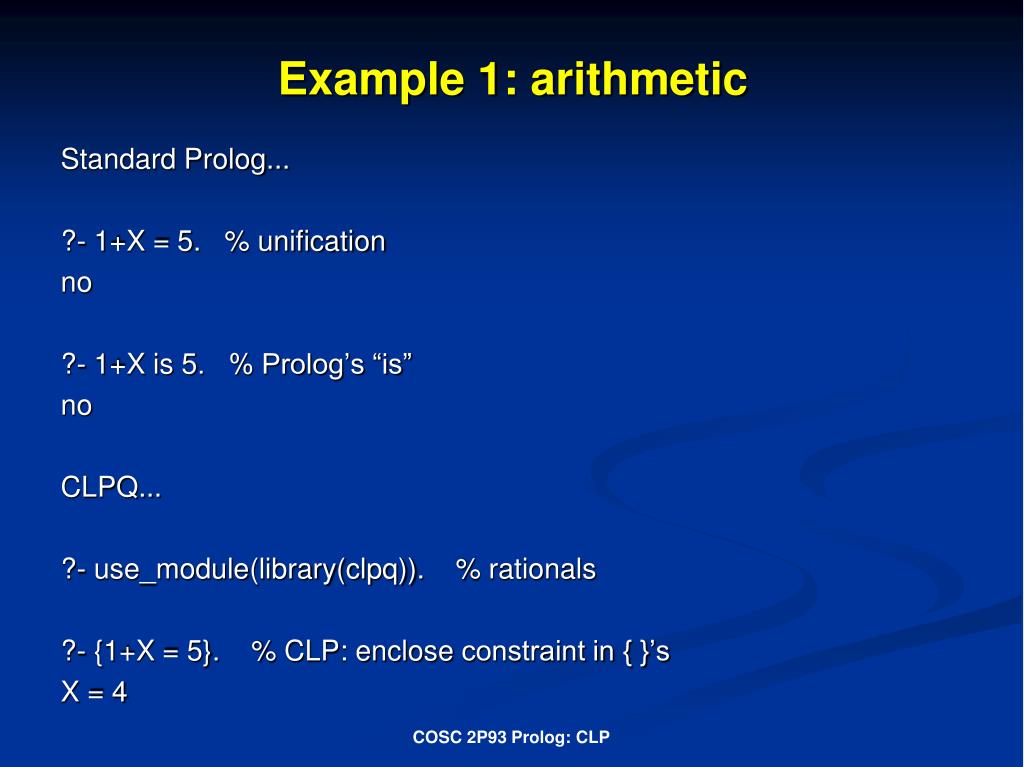 Example 1: arithmetic

Standard Prolog...

?- 1+X = 5.   % unification
no

?- 1+X is 5.   % Prolog’s “is”
no

CLPQ...

?- use_module(library(clpq)).    % rationals

?- {1+X = 5}.    % CLP: enclose constraint in { }’s
X = 4

COSC 2P93 Prolog: CLP